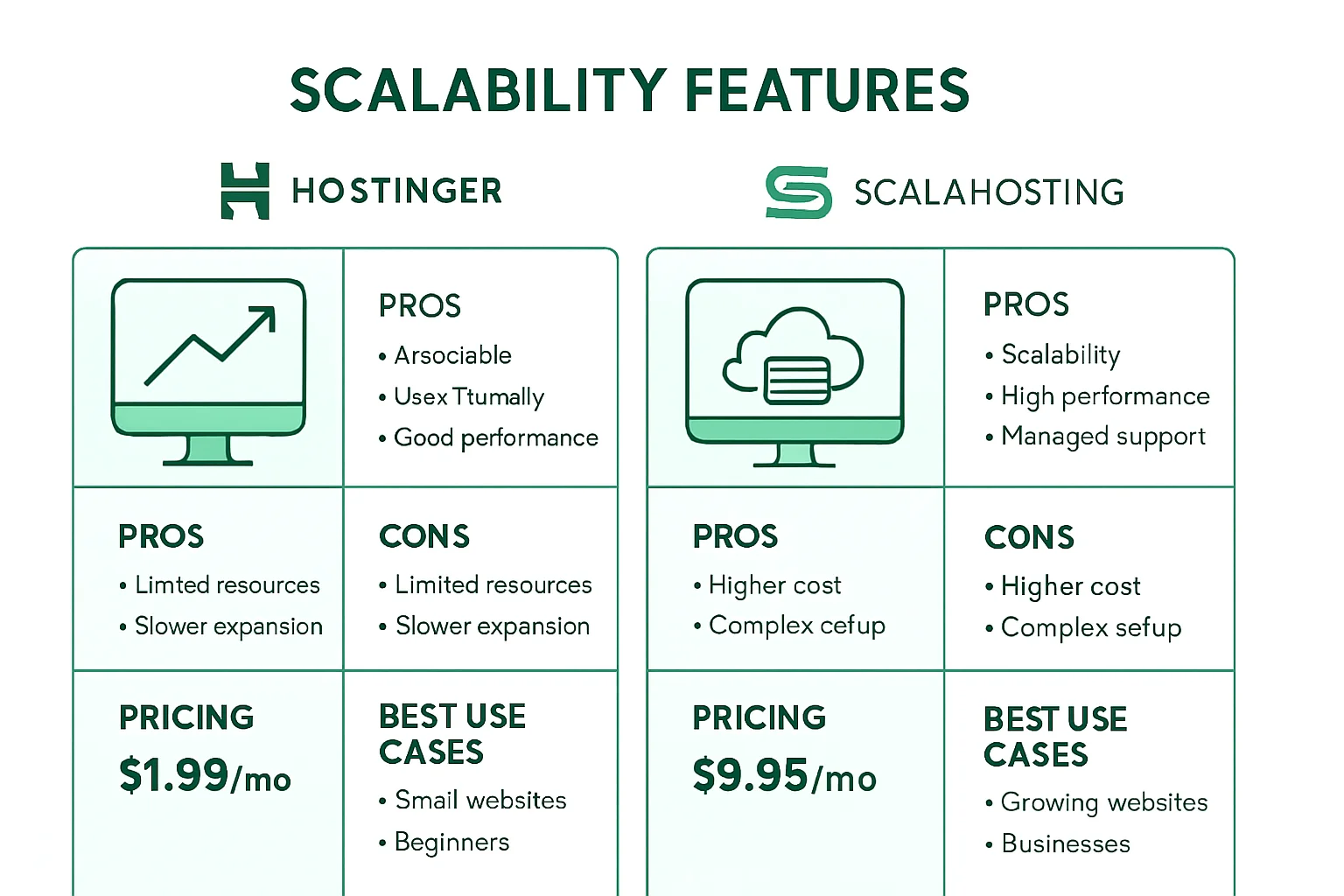 SCALABILITY FEATURES

HOSTINGER

PROS
• Arsociable
• Usex Ttumally
• Good performance

PROS
• Limted resources
• Slower expansion

CONS
• Limited resources
• Slower expansion

PRICING
$1.99/mo

BEST USE CASES
• Smail websites
• Beginners

SCALAHOSTING

PROS
• Scalability
• High performance
• Managed support

PROS
• Higher cost
• Complex cefup

CONS
• Higher cost
• Complex sefup

PRICING
$9.95/mo

BEST USE CASES
• Growing websites
• Businesses